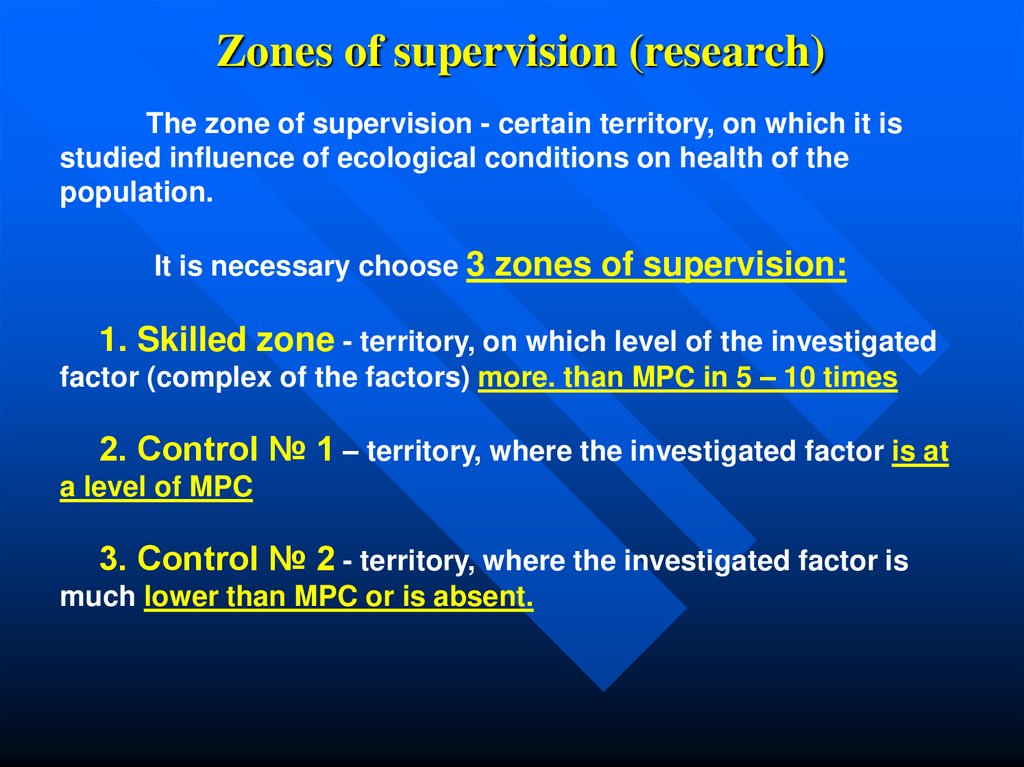 Zones of supervision (research)

The zone of supervision - certain territory, on which it is studied influence of ecological conditions on health of the population.

It is necessary choose 3 zones of supervision:

1. Skilled zone - territory, on which level of the investigated factor (complex of the factors) more. than MPC in 5 – 10 times

2. Control № 1 – territory, where the investigated factor is at a level of MPC

3. Control № 2 - territory, where the investigated factor is much lower than MPC or is absent.